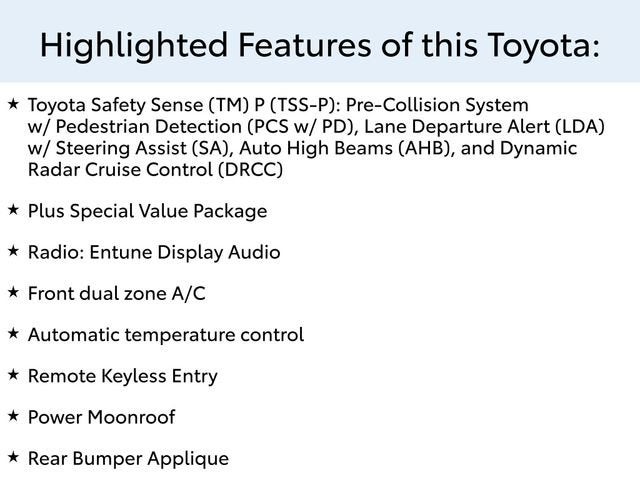 Highlighted Features of this Toyota:

★ Toyota Safety Sense (TM) P (TSS-P): Pre-Collision System w/ Pedestrian Detection (PCS w/ PD), Lane Departure Alert (LDA) w/ Steering Assist (SA), Auto High Beams (AHB), and Dynamic Radar Cruise Control (DRCC)

★ Plus Special Value Package

★ Radio: Entune Display Audio

★ Front dual zone A/C

★ Automatic temperature control

★ Remote Keyless Entry

★ Power Moonroof

★ Rear Bumper Applique